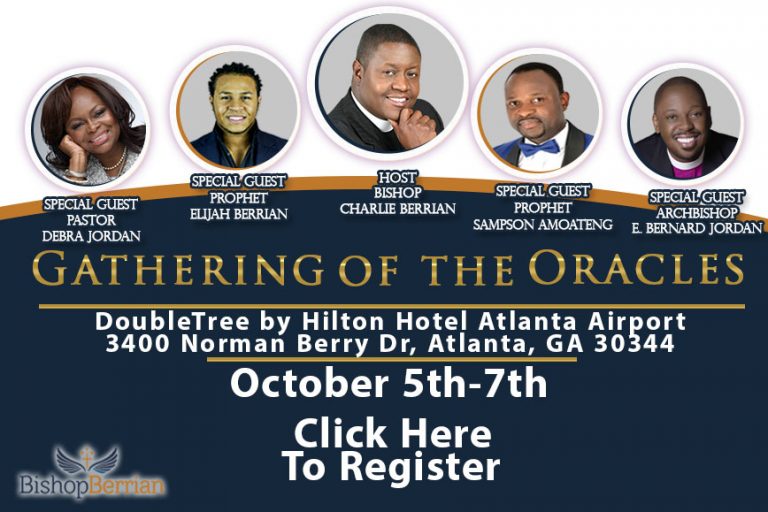 SPECIAL GUEST
PASTOR
DEBRA JORDAN

SPECIAL GUEST
PROPHET
ELIJAH BERRIAN

HOST
BISHOP
CHARLIE BERRIAN

SPECIAL GUEST
PROPHET
SAMPSON AMOATENG

SPECIAL GUEST
ARCHBISHOP
E. BERNARD JORDAN

GATHERING OF THE ORACLES

DoubleTree by Hilton Hotel Atlanta Airport
3400 Norman Berry Dr, Atlanta, GA 30344

October 5th-7th

Click Here
To Register

BishopBerrian